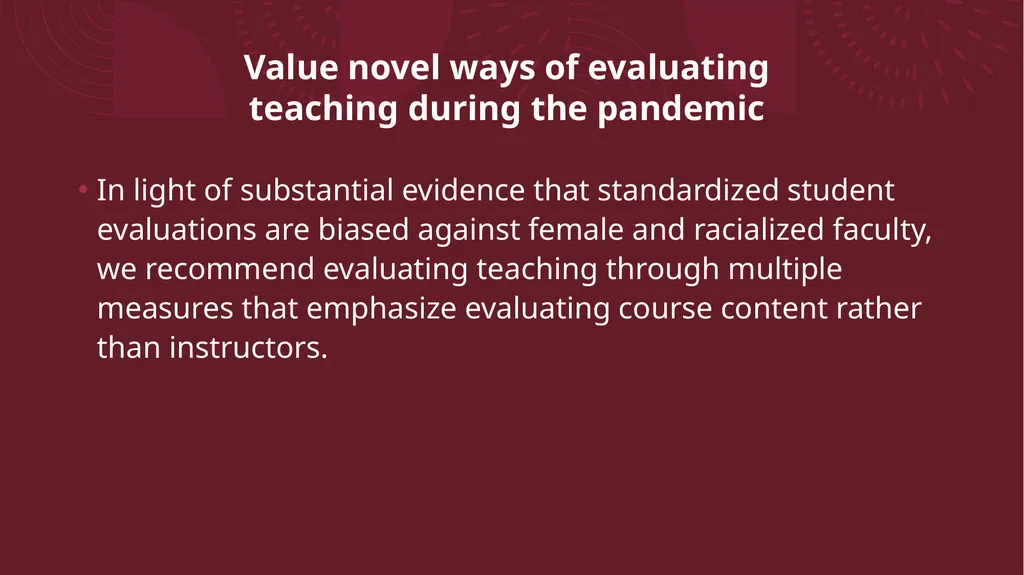 Value novel ways of evaluating teaching during the pandemic

• In light of substantial evidence that standardized student evaluations are biased against female and racialized faculty, we recommend evaluating teaching through multiple measures that emphasize evaluating course content rather than instructors.